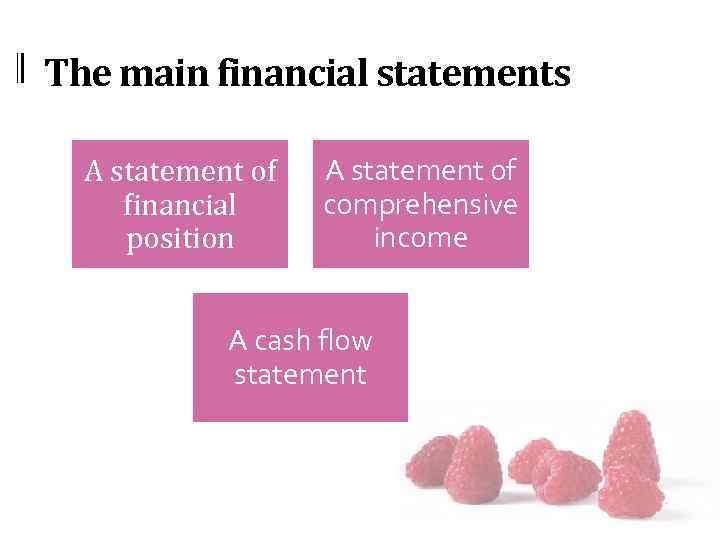 The main financial statements

A statement of financial position

A statement of comprehensive income

A cash flow statement